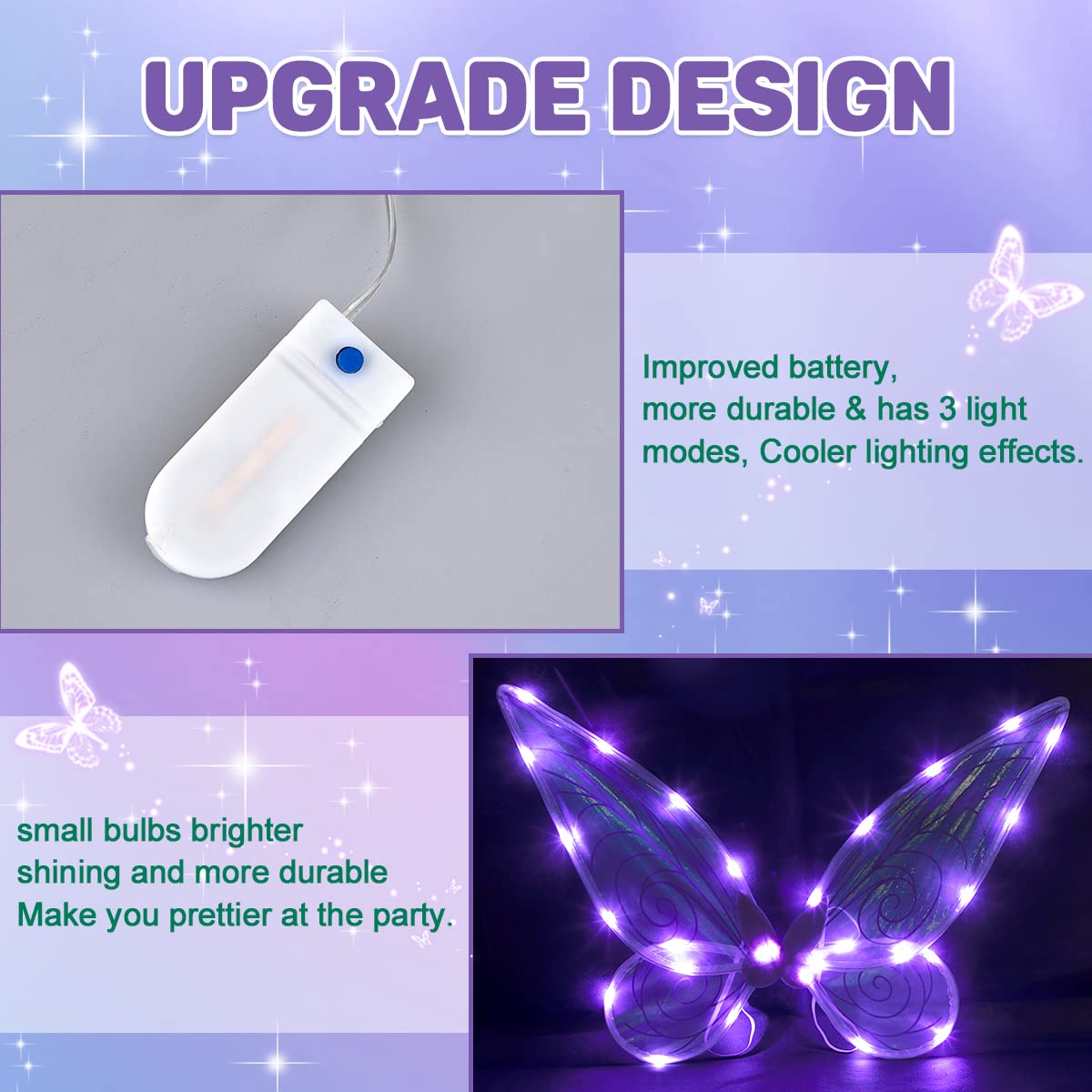 UPGRADE DESIGN

Improved battery, more durable & has 3 light modes, Cooler lighting effects.

small bulbs brighter shining and more durable Make you prettier at the party.